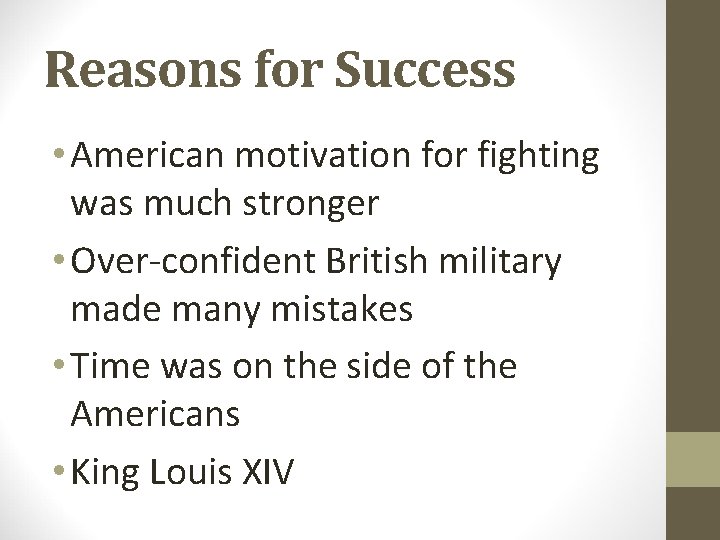 Reasons for Success

• American motivation for fighting was much stronger
• Over-confident British military made many mistakes
• Time was on the side of the Americans
• King Louis XIV